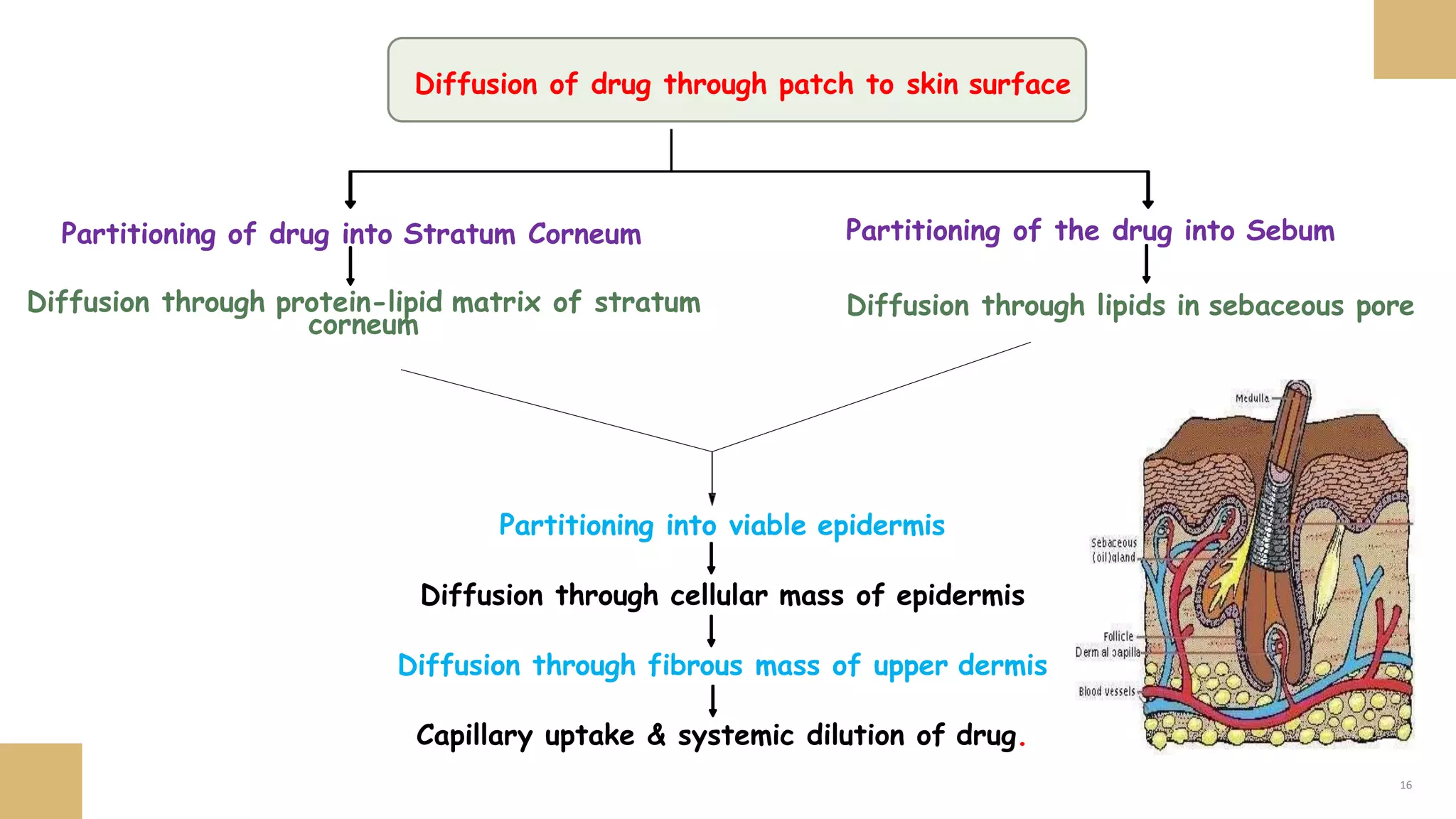 Diffusion of drug through patch to skin surface

Partitioning of drug into Stratum Corneum

Diffusion through protein-lipid matrix of stratum corneum

Partitioning of the drug into Sebum

Diffusion through lipids in sebaceous pore

Partitioning into viable epidermis

Diffusion through cellular mass of epidermis

Diffusion through fibrous mass of upper dermis

Capillary uptake & systemic dilution of drug.

Medulla

Sebaceous (oil)gland

Follicle

Dermal papilla

Blood vessels

16